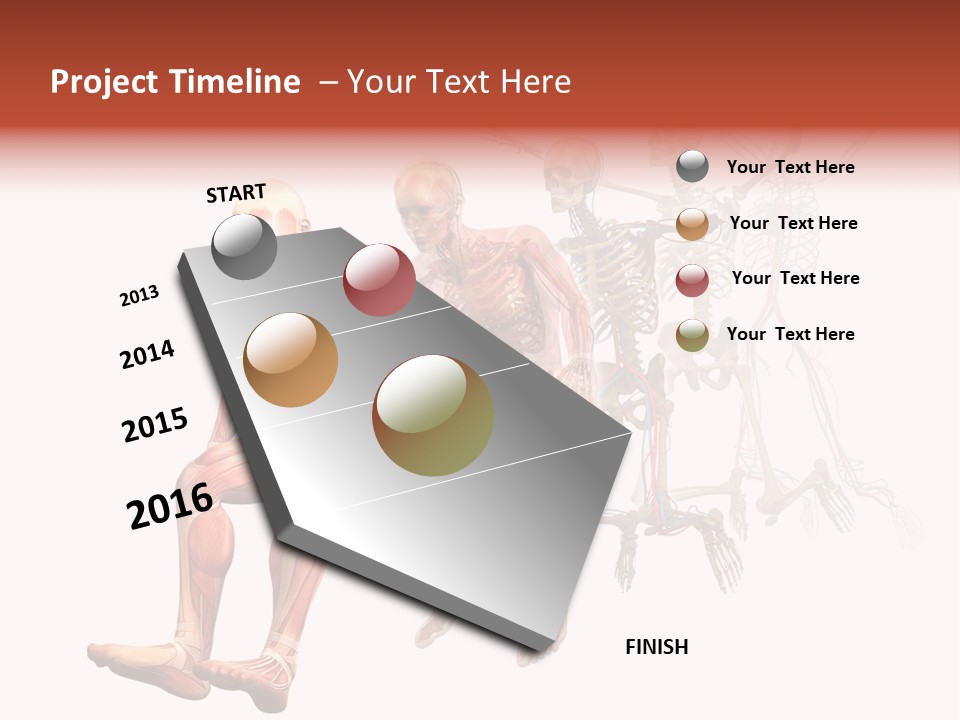 Project Timeline – Your Text Here

START

2013

2014

2015

2016

FINISH

Your Text Here

Your Text Here

Your Text Here

Your Text Here